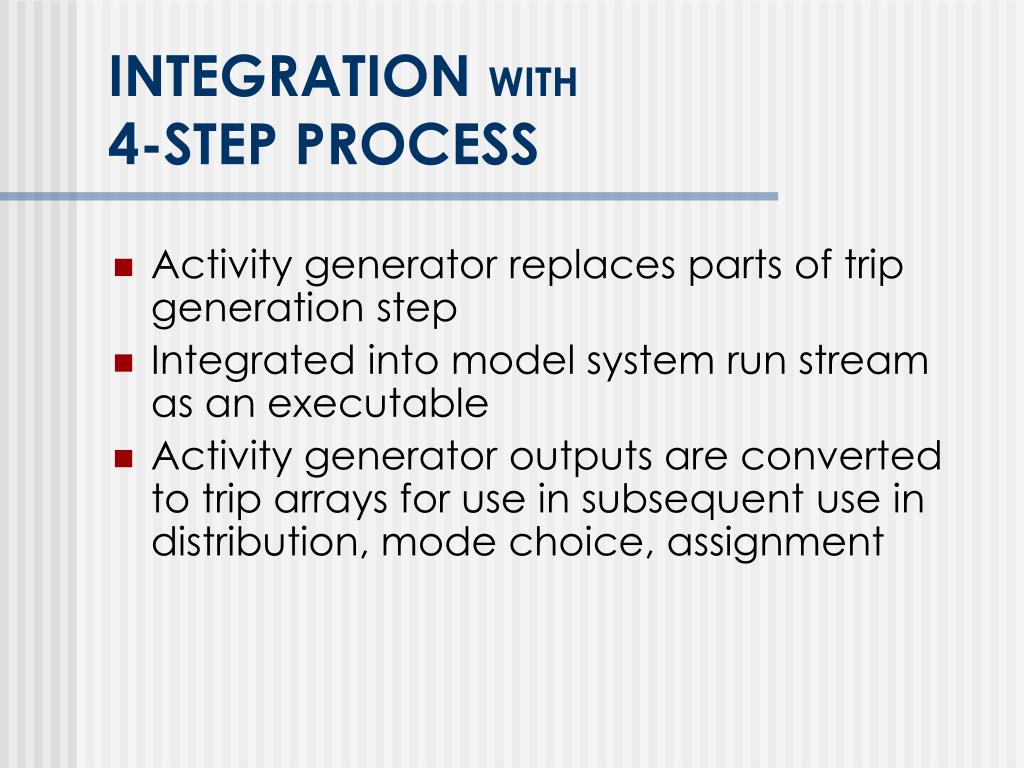 INTEGRATION WITH
4-STEP PROCESS

- Activity generator replaces parts of trip generation step
- Integrated into model system run stream as an executable
- Activity generator outputs are converted to trip arrays for use in subsequent use in distribution, mode choice, assignment